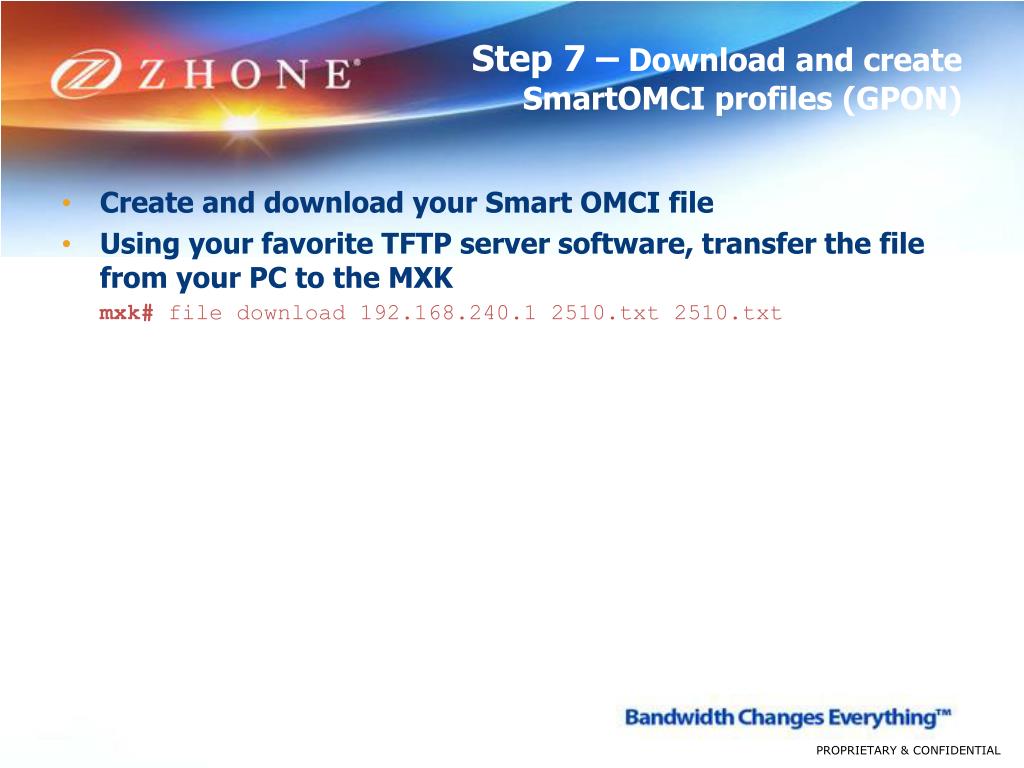 ZHONE®

Step 7 – Download and create SmartOMCI profiles (GPON)

• Create and download your Smart OMCI file
• Using your favorite TFTP server software, transfer the file from your PC to the MXK
mxk# file download 192.168.240.1 2510.txt 2510.txt

Bandwidth Changes Everything™

PROPRIETARY & CONFIDENTIAL